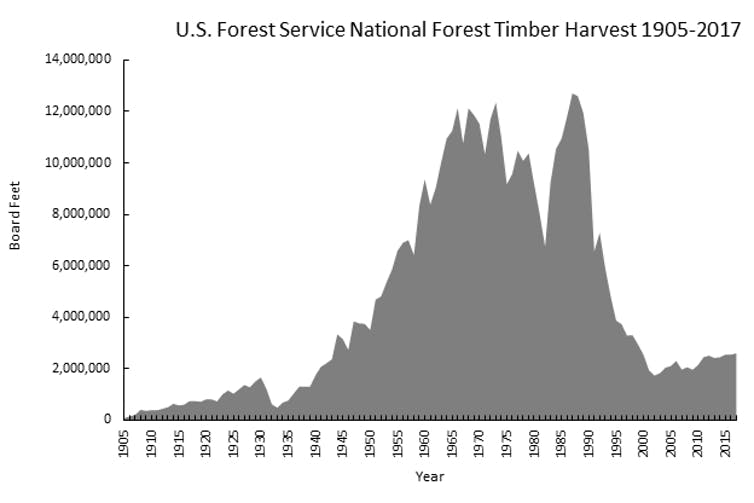 U.S. Forest Service National Forest Timber Harvest 1905-2017

Board Feet

14,000,000
12,000,000
10,000,000
8,000,000
6,000,000
4,000,000
2,000,000
0

1905
1910
1915
1920
1925
1930
1935
1940
1945
1950
1955
1960
1965
1970
1975
1980
1985
1990
1995
2000
2005
2010
2015

Year